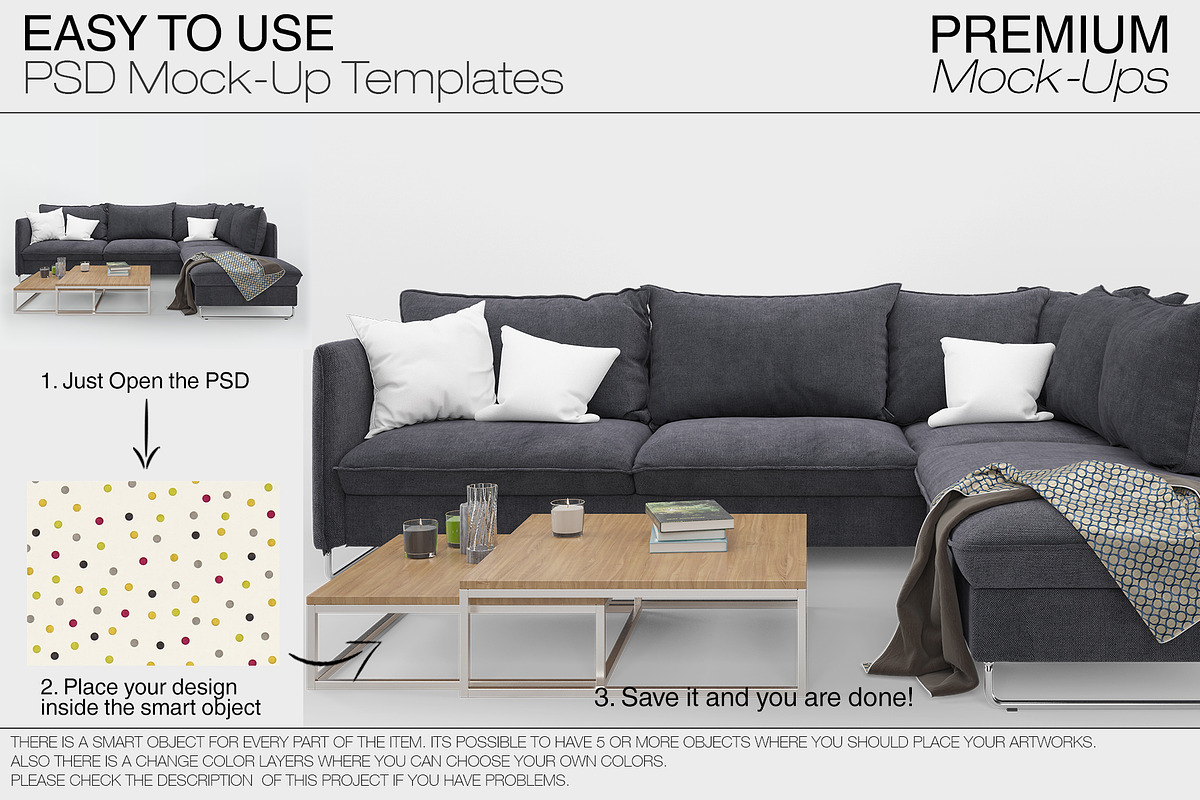 EASY TO USE
PSD Mock-Up Templates

PREMIUM
Mock-Ups

1. Just Open the PSD

2. Place your design inside the smart object

3. Save it and you are done!

THERE IS A SMART OBJECT FOR EVERY PART OF THE ITEM. ITS POSSIBLE TO HAVE 5 OR MORE OBJECTS WHERE YOU SHOULD PLACE YOUR ARTWORKS.
ALSO THERE IS A CHANGE COLOR LAYERS WHERE YOU CAN CHOOSE YOUR OWN COLORS.
PLEASE CHECK THE DESCRIPTION OF THIS PROJECT IF YOU HAVE PROBLEMS.